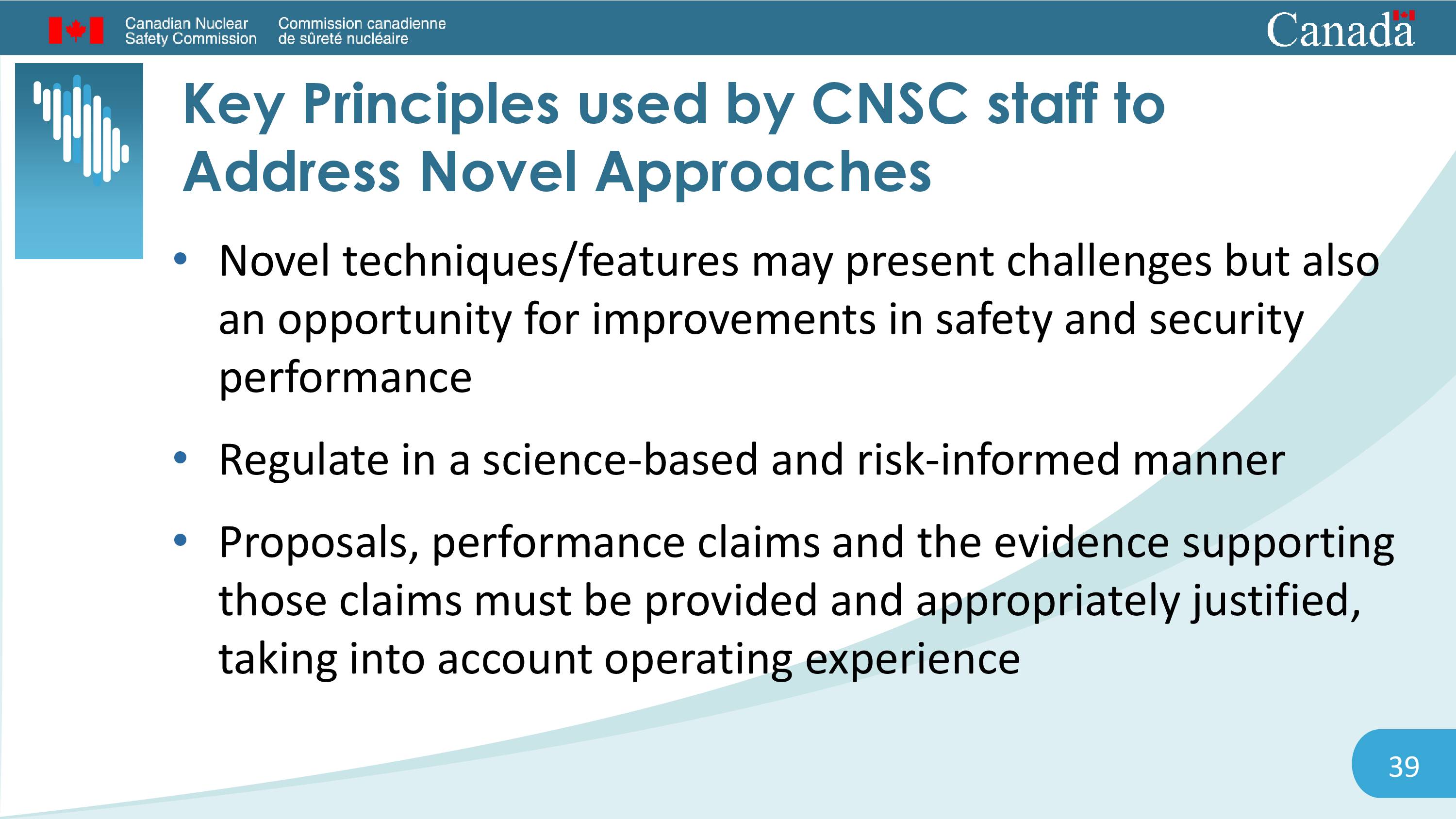 Canadian Nuclear Safety Commission
Commission canadienne de sûreté nucléaire
Canada

Key Principles used by CNSC staff to Address Novel Approaches

• Novel techniques/features may present challenges but also an opportunity for improvements in safety and security performance

• Regulate in a science-based and risk-informed manner

• Proposals, performance claims and the evidence supporting those claims must be provided and appropriately justified, taking into account operating experience

39